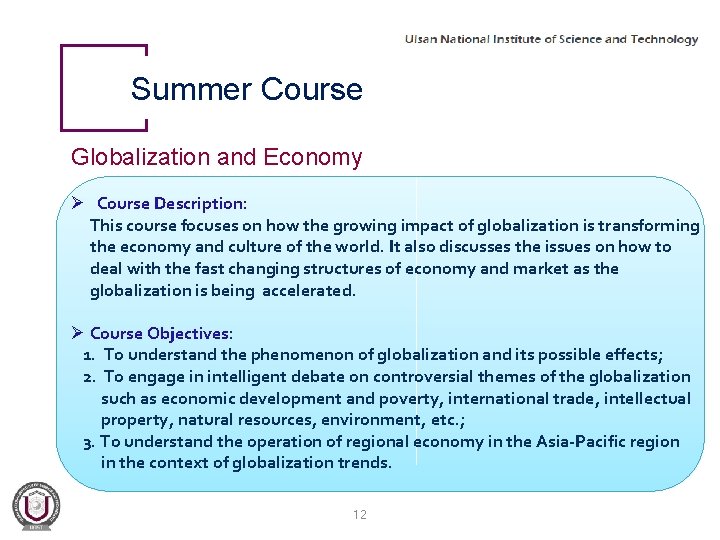 Ulsan National Institute of Science and Technology

Summer Course

Globalization and Economy

➢ Course Description:
This course focuses on how the growing impact of globalization is transforming the economy and culture of the world. It also discusses the issues on how to deal with the fast changing structures of economy and market as the globalization is being accelerated.

➢ Course Objectives:
1. To understand the phenomenon of globalization and its possible effects;
2. To engage in intelligent debate on controversial themes of the globalization such as economic development and poverty, international trade, intellectual property, natural resources, environment, etc.;
3. To understand the operation of regional economy in the Asia-Pacific region in the context of globalization trends.

12